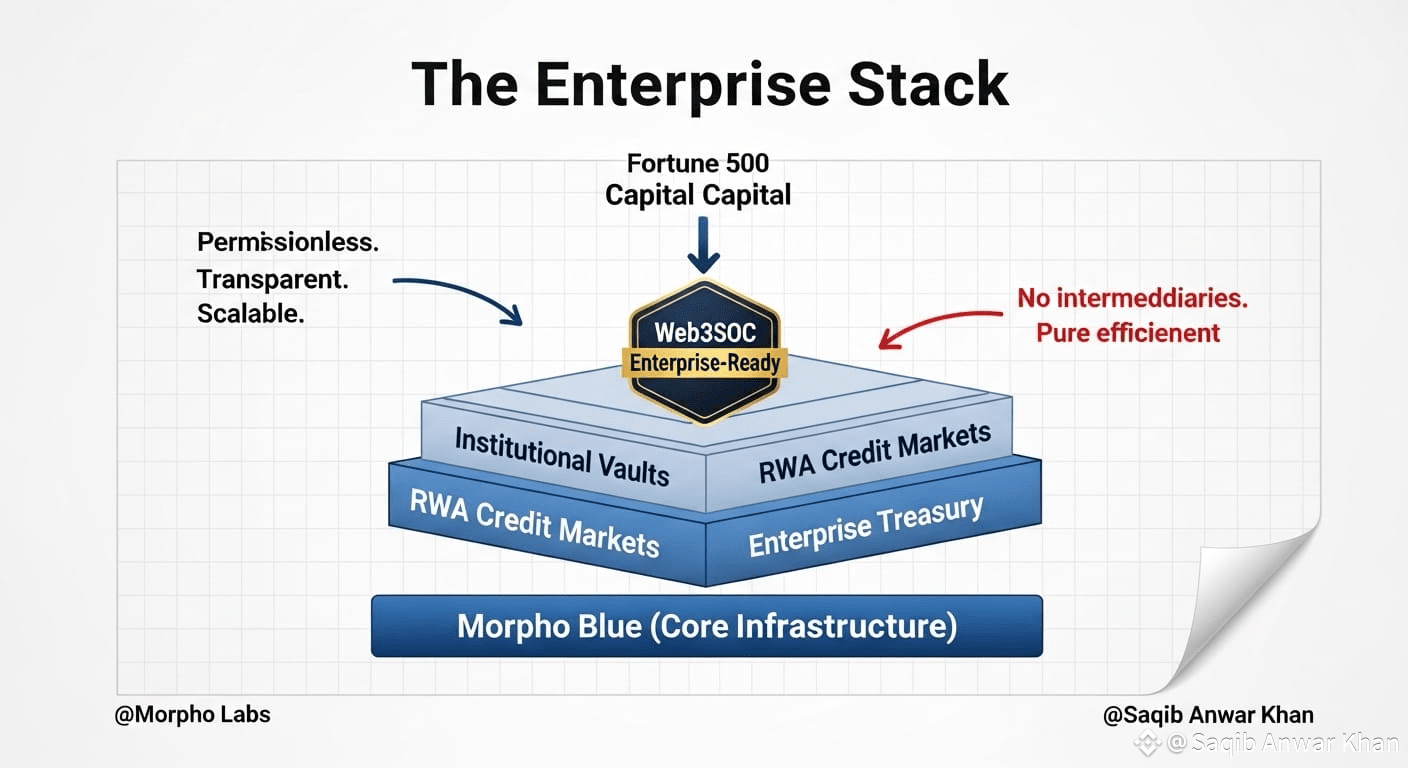 The Enterprise Stack

Fortune 500
Capital Capital

Permissionless.
Transparent.
Scalable.

No intermeddiaries.
Pure efficienent

Web3SOC
Enterprise-Ready

Institutional Vaults

RWA Credit Markets

RWA Credit Markets

Enterprise Treasury

Morpho Blue (Core Infrastructure)

@Morpho Labs

@Saqib Anwar Khan

@ Saqib Anwar Khan